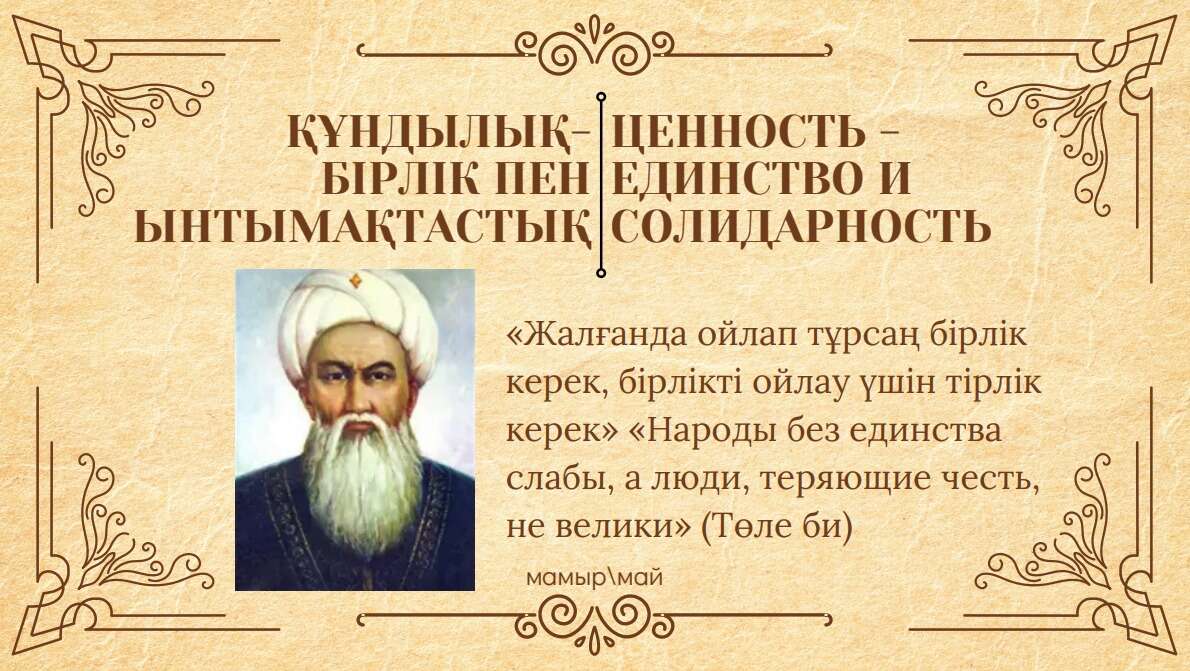 ҚҰНДЫЛЫҚ– БІРЛІК ПЕН ЫНТЫМАҚТАСТЫҚ

ЦЕННОСТЬ – ЕДИНСТВО И СОЛИДАРНОСТЬ

«Жалғанда ойлап тұрсаң бірлік керек, бірлікті ойлау үшін тірлік керек» «Народы без единства слабы, а люди, теряющие честь, не велики» (Төле би)

мамыр\май